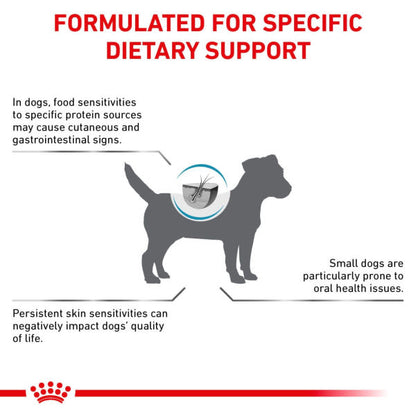 FORMULATED FOR SPECIFIC DIETARY SUPPORT

In dogs, food sensitivities to specific protein sources may cause cutaneous and gastrointestinal signs.

Small dogs are particularly prone to oral health issues.

Persistent skin sensitivities can negatively impact dogs' quality of life.